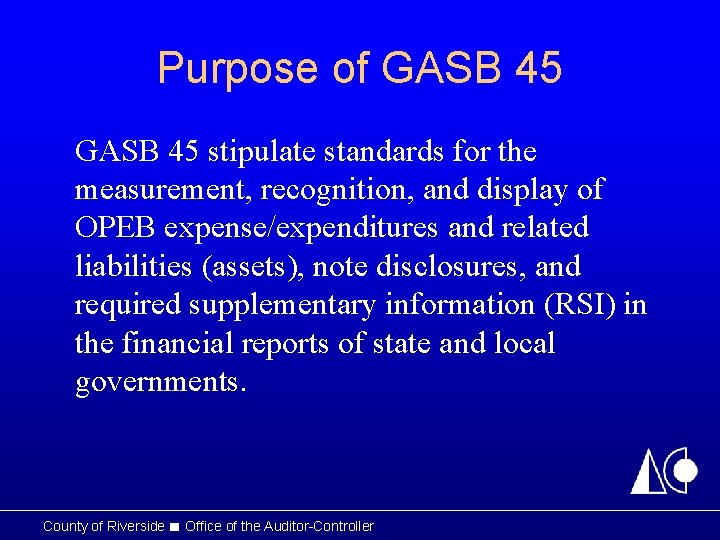 Purpose of GASB 45

GASB 45 stipulate standards for the measurement, recognition, and display of OPEB expense/expenditures and related liabilities (assets), note disclosures, and required supplementary information (RSI) in the financial reports of state and local governments.

County of Riverside ■ Office of the Auditor-Controller